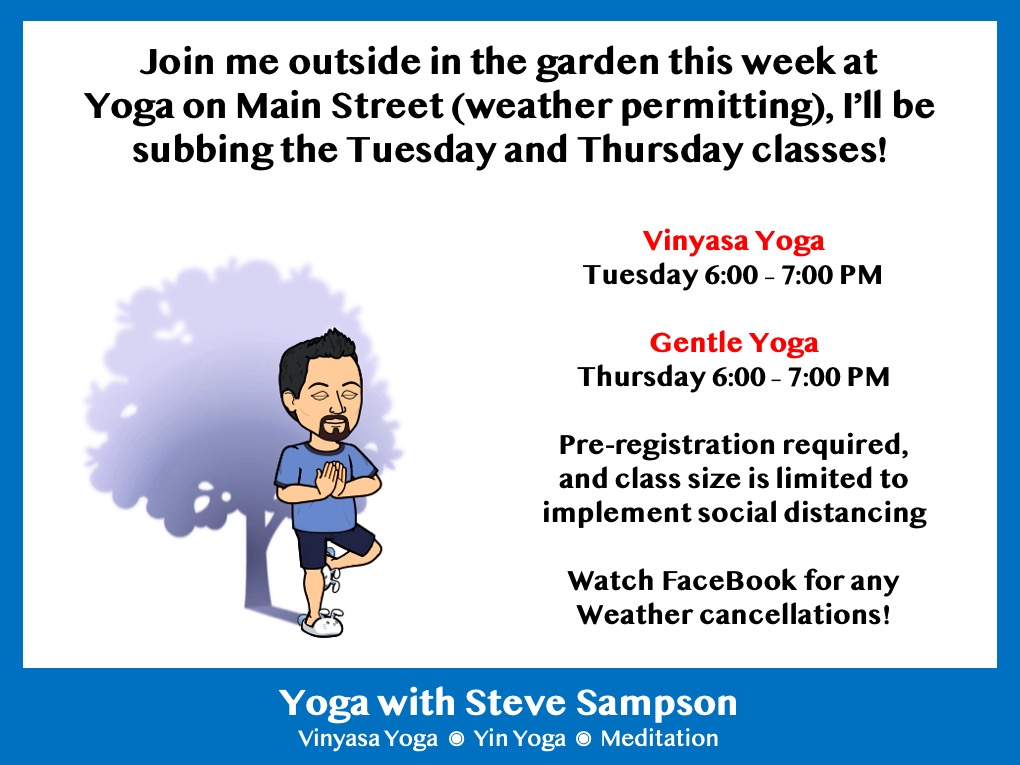 Join me outside in the garden this week at Yoga on Main Street (weather permitting), I'll be subbing the Tuesday and Thursday classes!

Vinyasa Yoga
Tuesday 6:00 - 7:00 PM

Gentle Yoga
Thursday 6:00 - 7:00 PM

Pre-registration required, and class size is limited to implement social distancing

Watch FaceBook for any Weather cancellations!

Yoga with Steve Sampson
Vinyasa Yoga ◉ Yin Yoga ◉ Meditation